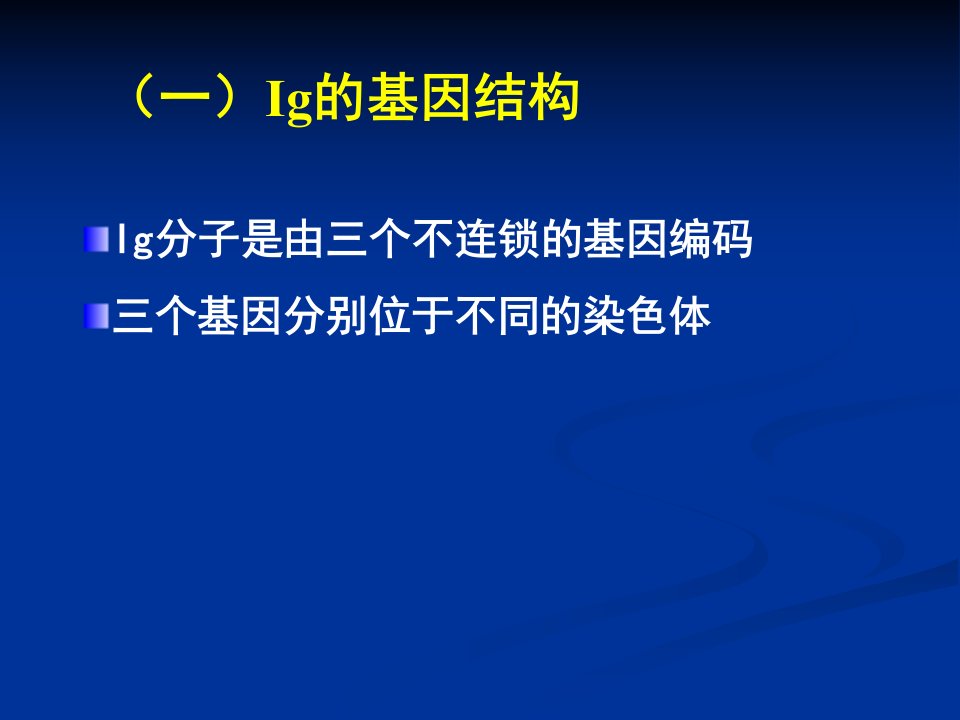 （一）Ig的基因结构

Ig分子是由三个不连锁的基因编码

三个基因分别位于不同的染色体